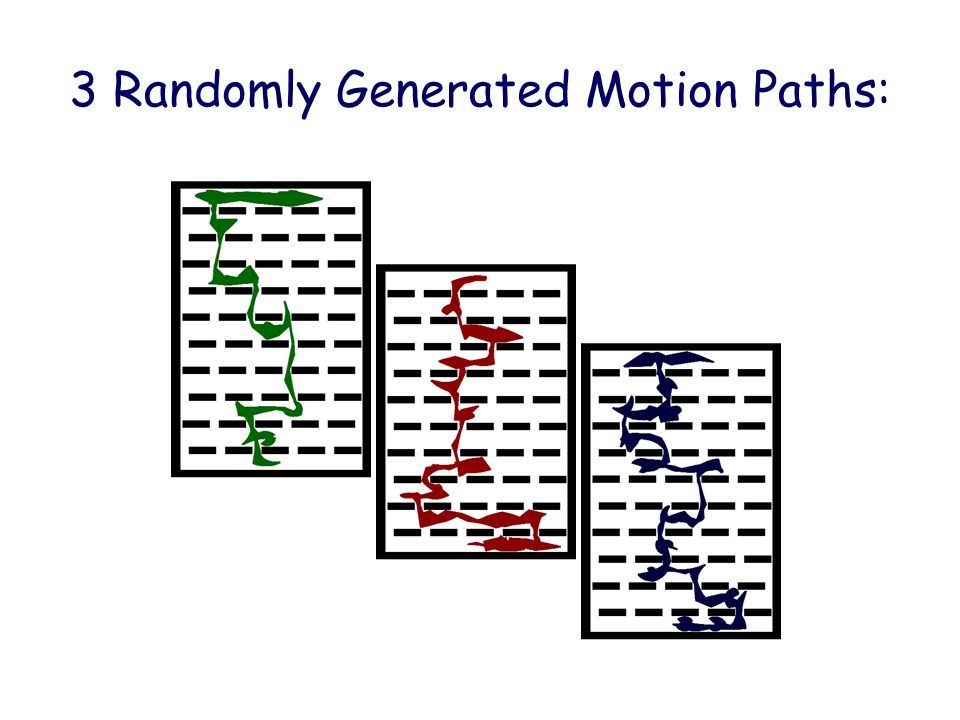 3 Randomly Generated Motion Paths: